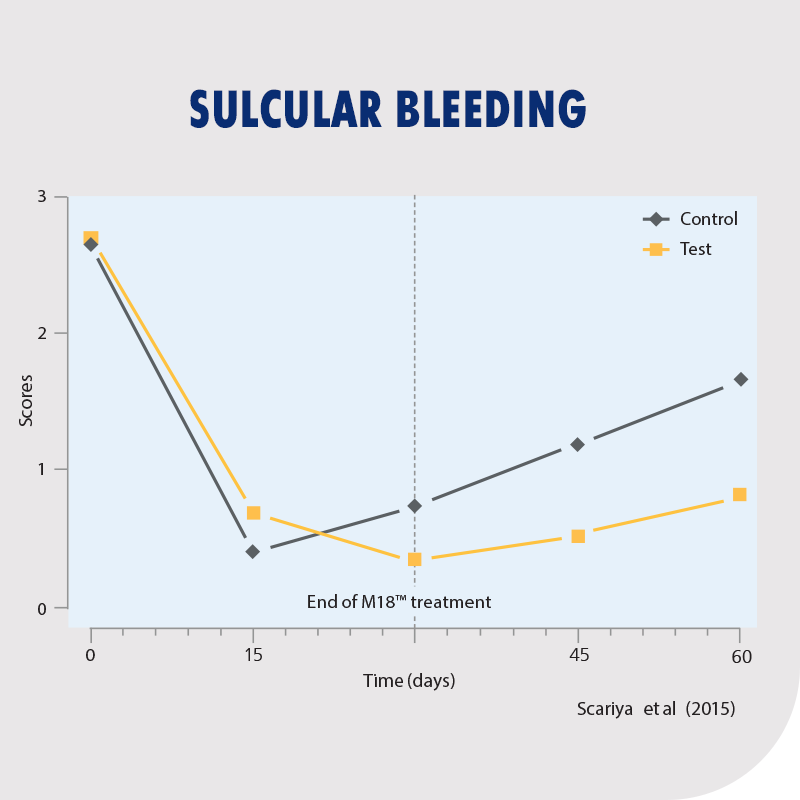 SULCULAR BLEEDING

Control
Test

3
2
1
0

Scores

End of M18™ treatment

0
15
45
60

Time (days)

Scariya et al (2015)